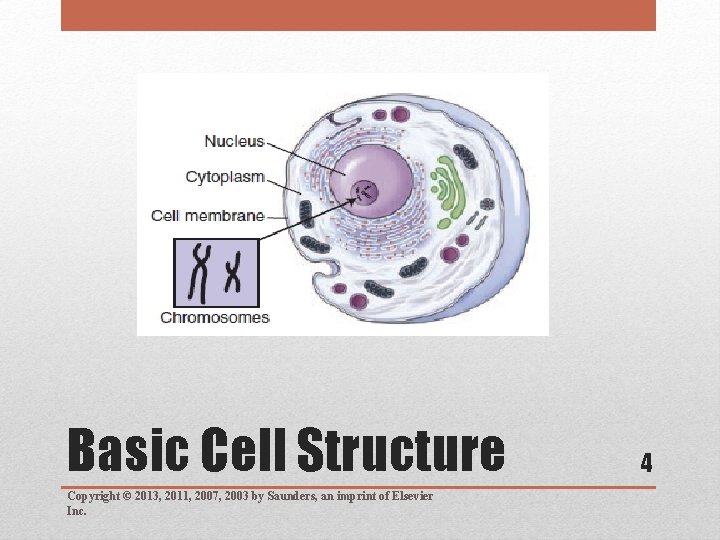 Nucleus
Cytoplasm
Cell membrane
Chromosomes

Basic Cell Structure

4

Copyright © 2013, 2011, 2007, 2003 by Saunders, an imprint of Elsevier Inc.